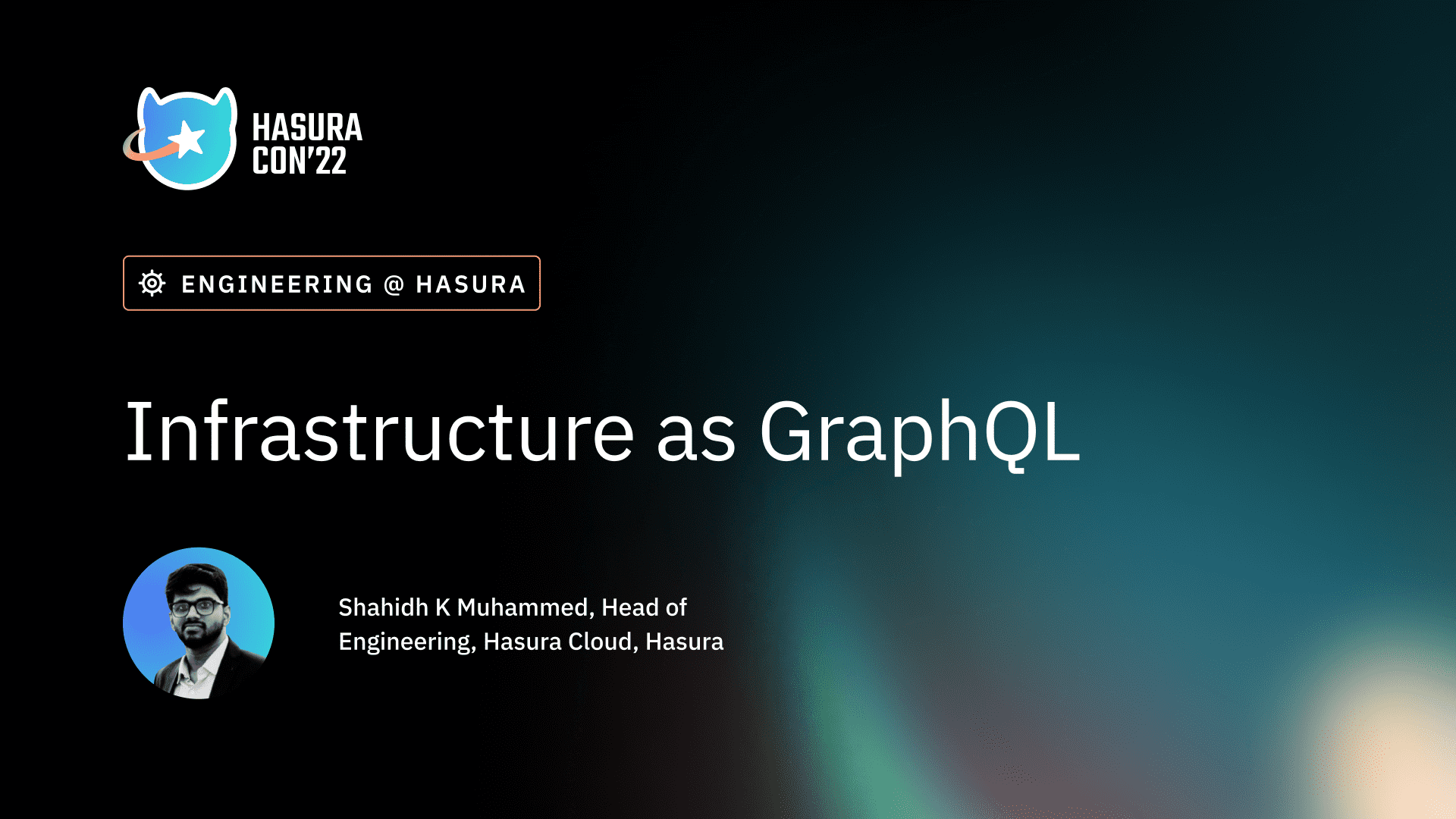 HASURA CON'22

ENGINEERING @ HASURA

Infrastructure as GraphQL

Shahidh K Muhammed, Head of Engineering, Hasura Cloud, Hasura